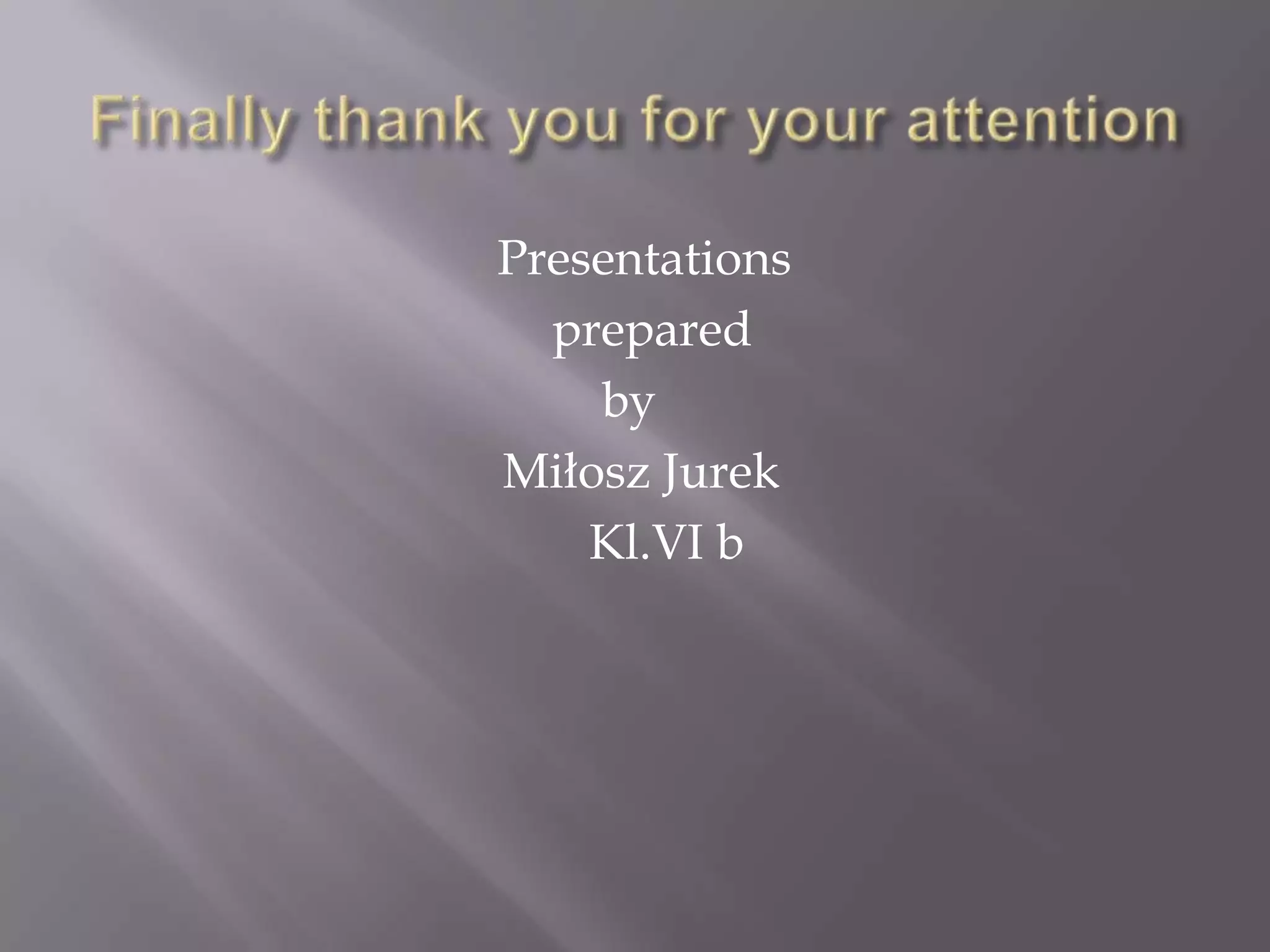 Finally thank you for your attention

Presentations
prepared
by
Miłosz Jurek
Kl.VI b